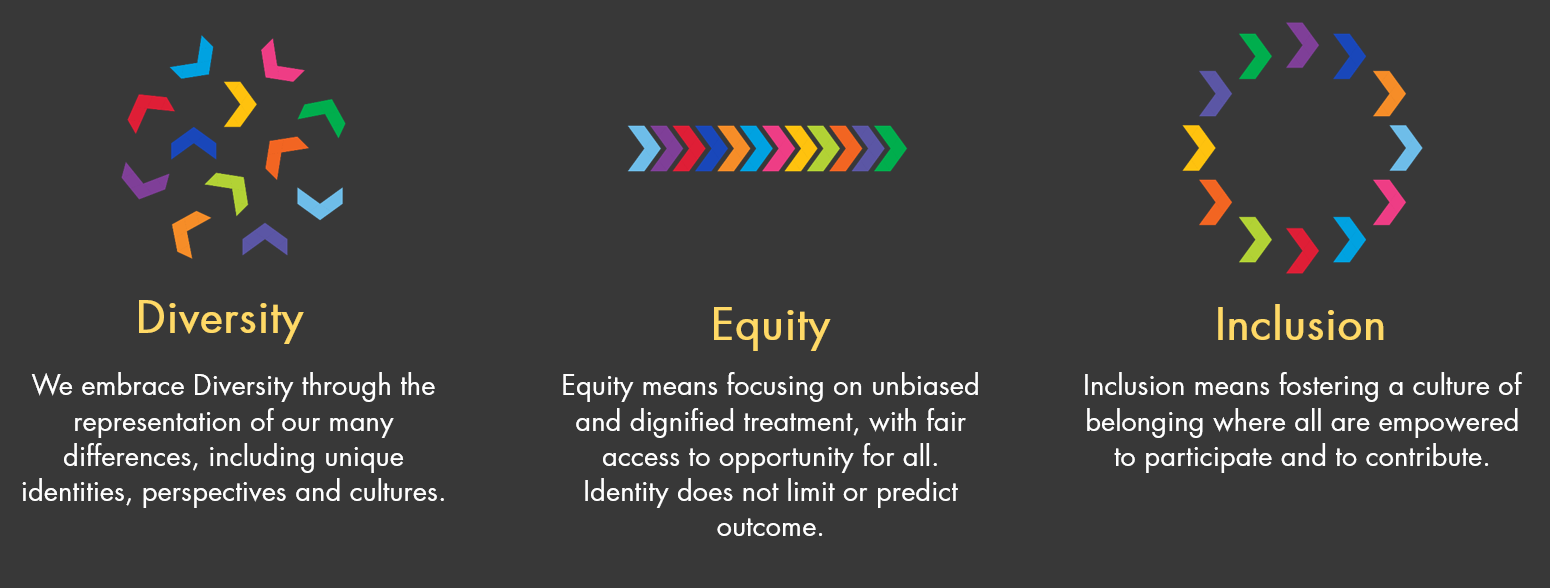 Diversity

We embrace Diversity through the representation of our many differences, including unique identities, perspectives and cultures.

Equity

Equity means focusing on unbiased and dignified treatment, with fair access to opportunity for all. Identity does not limit or predict outcome.

Inclusion

Inclusion means fostering a culture of belonging where all are empowered to participate and to contribute.